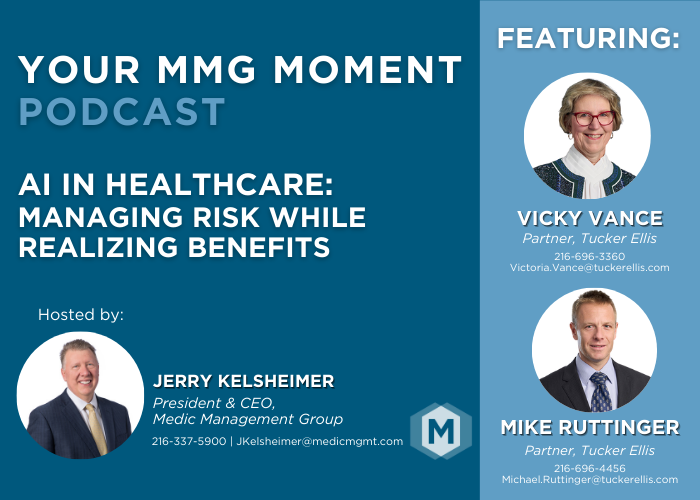 YOUR MMG MOMENT
PODCAST

AI IN HEALTHCARE: MANAGING RISK WHILE REALIZING BENEFITS

Hosted by:

JERRY KELSHEIMER
President & CEO, Medic Management Group
216-337-5900 | JKelsheimer@medicmgmt.com

M

FEATURING:

VICKY VANCE
Partner, Tucker Ellis
216-696-3360
Victoria.Vance@tuckerellis.com

MIKE RUTTINGER
Partner, Tucker Ellis
216-696-4456
Michael.Ruttinger@tuckerellis.com